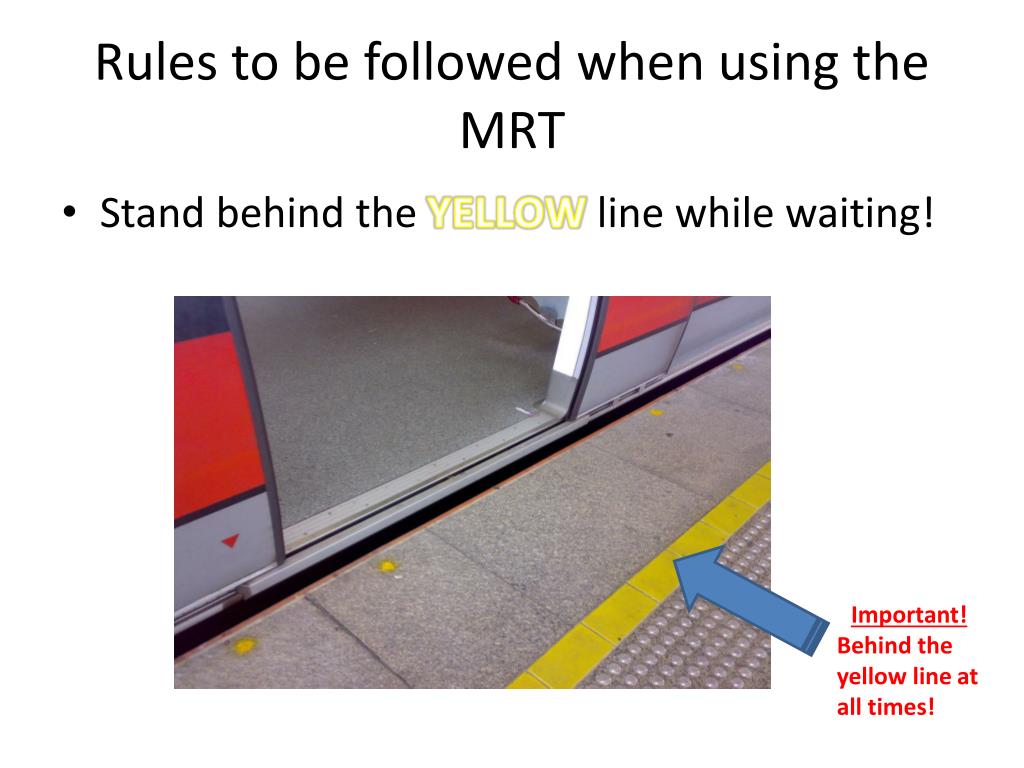 Rules to be followed when using the MRT

• Stand behind the YELLOW line while waiting!

Important!
Behind the yellow line at all times!